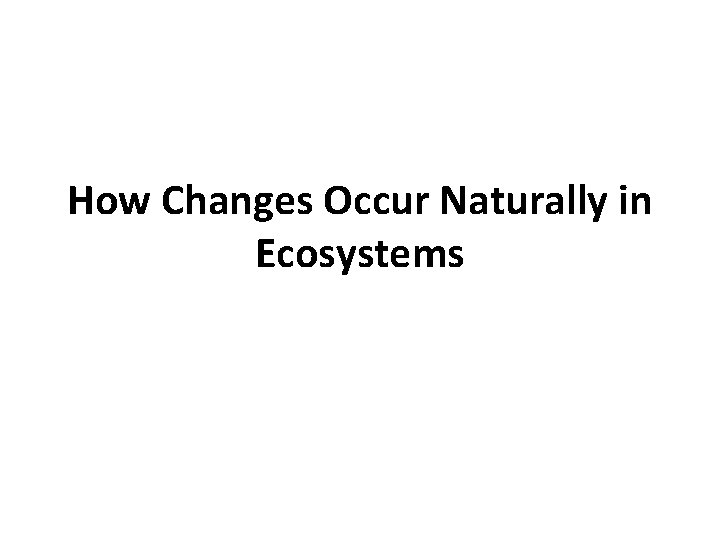 How Changes Occur Naturally in Ecosystems